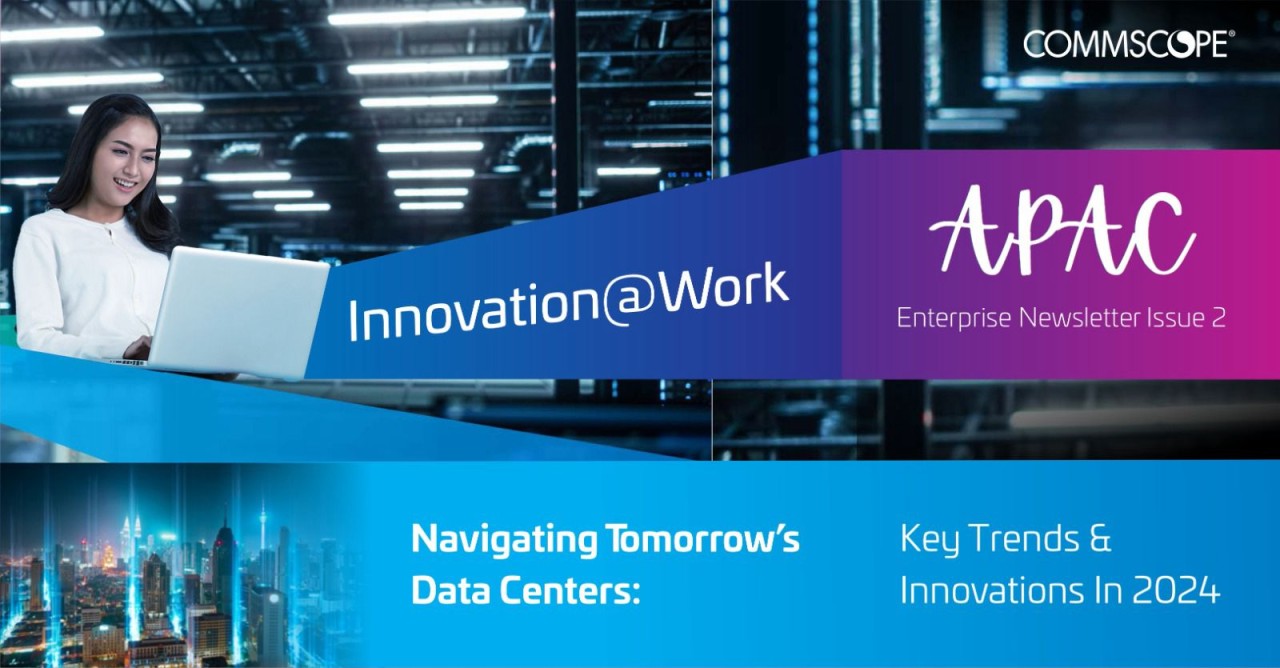 COMMSCOPE®

Innovation@Work

APAC

Enterprise Newsletter Issue 2

Navigating Tomorrow's Data Centers:

Key Trends & Innovations In 2024